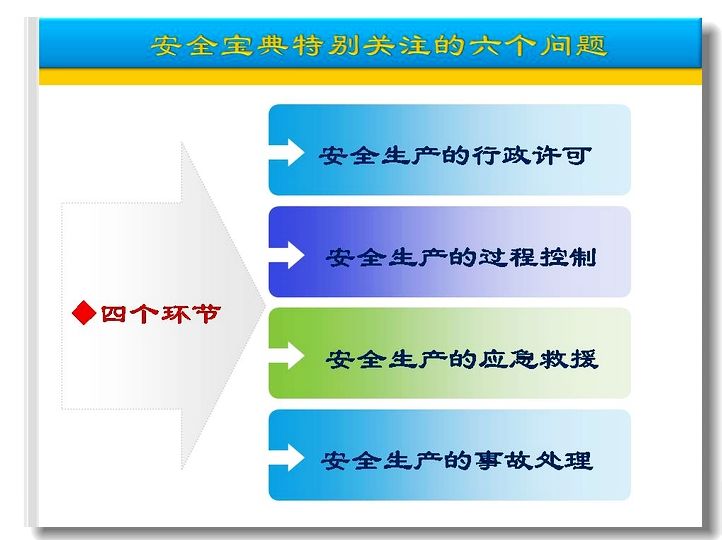 安全宝典特别关注的六个问题

◆四个环节

安全生产的行政许可

安全生产的过程控制

安全生产的应急救援

安全生产的事故处理